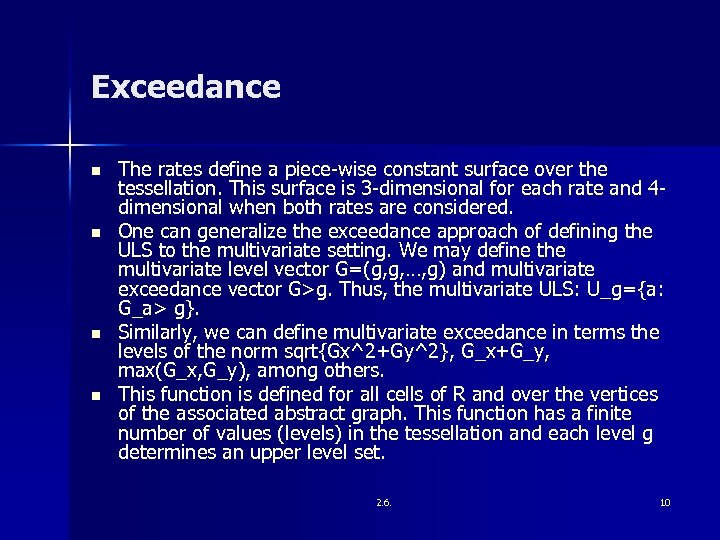 Exceedance

- The rates define a piece-wise constant surface over the tessellation. This surface is 3-dimensional for each rate and 4-dimensional when both rates are considered.
- One can generalize the exceedance approach of defining the ULS to the multivariate setting. We may define the multivariate level vector G=(g,g,…,g) and multivariate exceedance vector G>g. Thus, the multivariate ULS: U_g={a: G_a> g}.
- Similarly, we can define multivariate exceedance in terms the levels of the norm sqrt{Gx^2+Gy^2}, G_x+G_y, max(G_x,G_y), among others.
- This function is defined for all cells of R and over the vertices of the associated abstract graph. This function has a finite number of values (levels) in the tessellation and each level g determines an upper level set.

2.6.

10